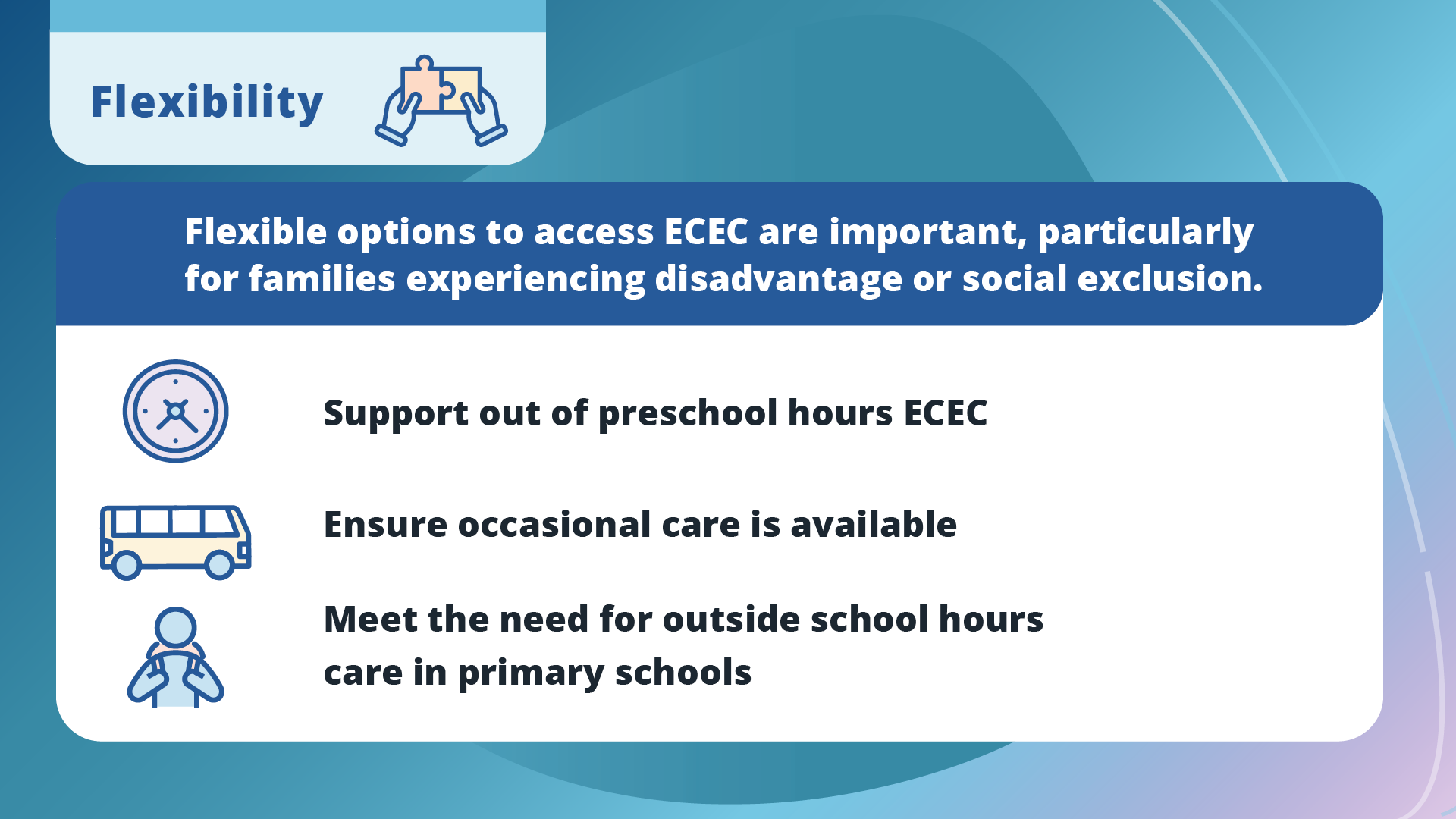 Flexibility

Flexible options to access ECEC are important, particularly for families experiencing disadvantage or social exclusion.

Support out of preschool hours ECEC

Ensure occasional care is available

Meet the need for outside school hours care in primary schools